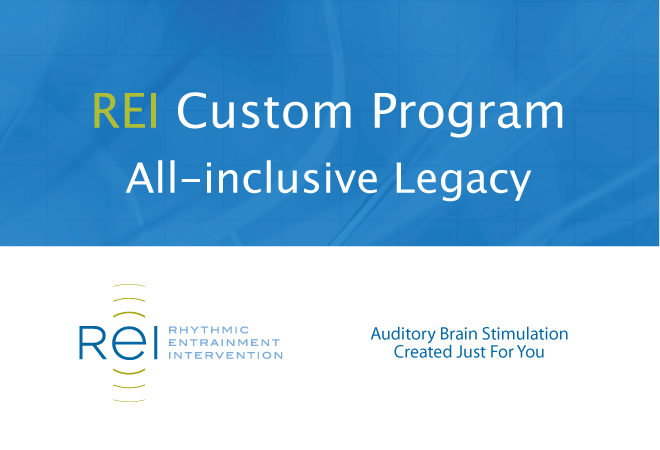 REI Custom Program
All-inclusive Legacy

REI
RHYTHMIC
ENTRAINMENT
INTERVENTION

Auditory Brain Stimulation
Created Just For You